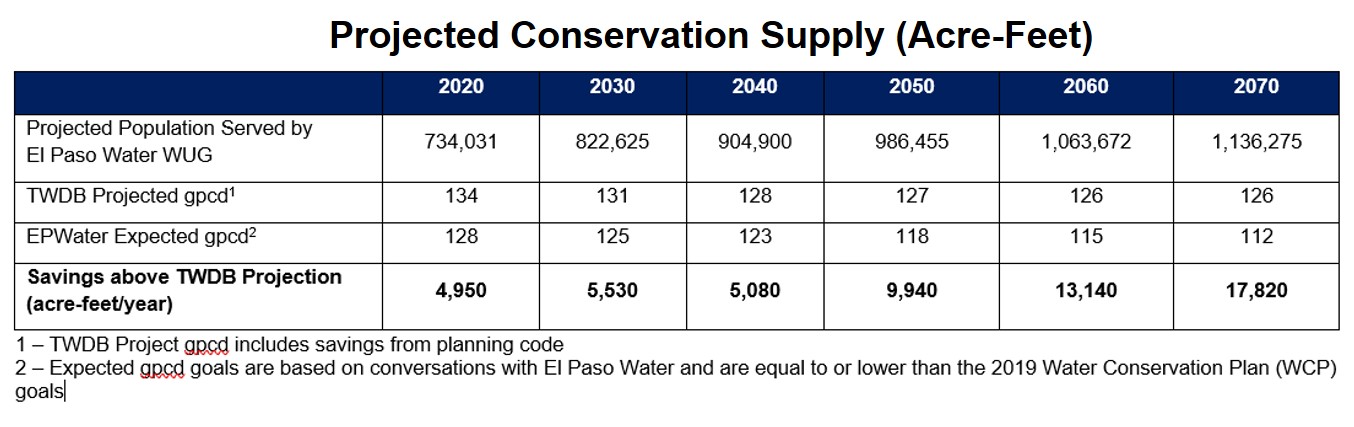 Projected Conservation Supply (Acre-Feet)

| | 2020 | 2030 | 2040 | 2050 | 2060 | 2070 |
|---|---|---|---|---|---|---|
| Projected Population Served by El Paso Water WUG | 734,031 | 822,625 | 904,900 | 986,455 | 1,063,672 | 1,136,275 |
| TWDB Projected gpcd$^1$ | 134 | 131 | 128 | 127 | 126 | 126 |
| EPWater Expected gpcd$^2$ | 128 | 125 | 123 | 118 | 115 | 112 |
| **Savings above TWDB Projection (acre-feet/year)** | **4,950** | **5,530** | **5,080** | **9,940** | **13,140** | **17,820** |

1 – TWDB Project gpcd includes savings from planning code
2 – Expected gpcd goals are based on conversations with El Paso Water and are equal to or lower than the 2019 Water Conservation Plan (WCP) goals